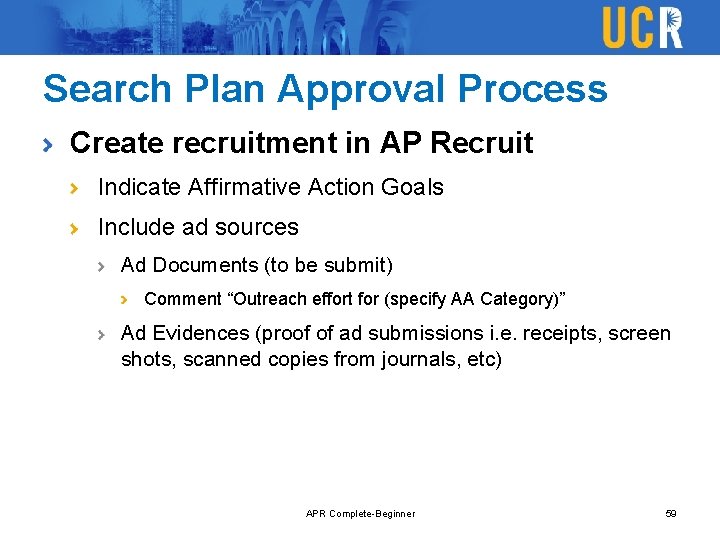 UCR

Search Plan Approval Process

Create recruitment in AP Recruit

Indicate Affirmative Action Goals

Include ad sources

Ad Documents (to be submit)

Comment “Outreach effort for (specify AA Category)”

Ad Evidences (proof of ad submissions i.e. receipts, screen shots, scanned copies from journals, etc)

APR Complete-Beginner

59